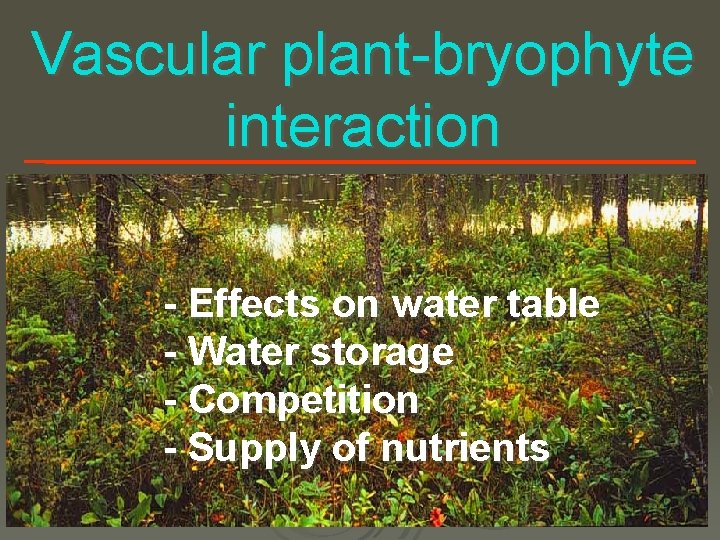 Vascular plant-bryophyte interaction

- Effects on water table
- Water storage
- Competition
- Supply of nutrients